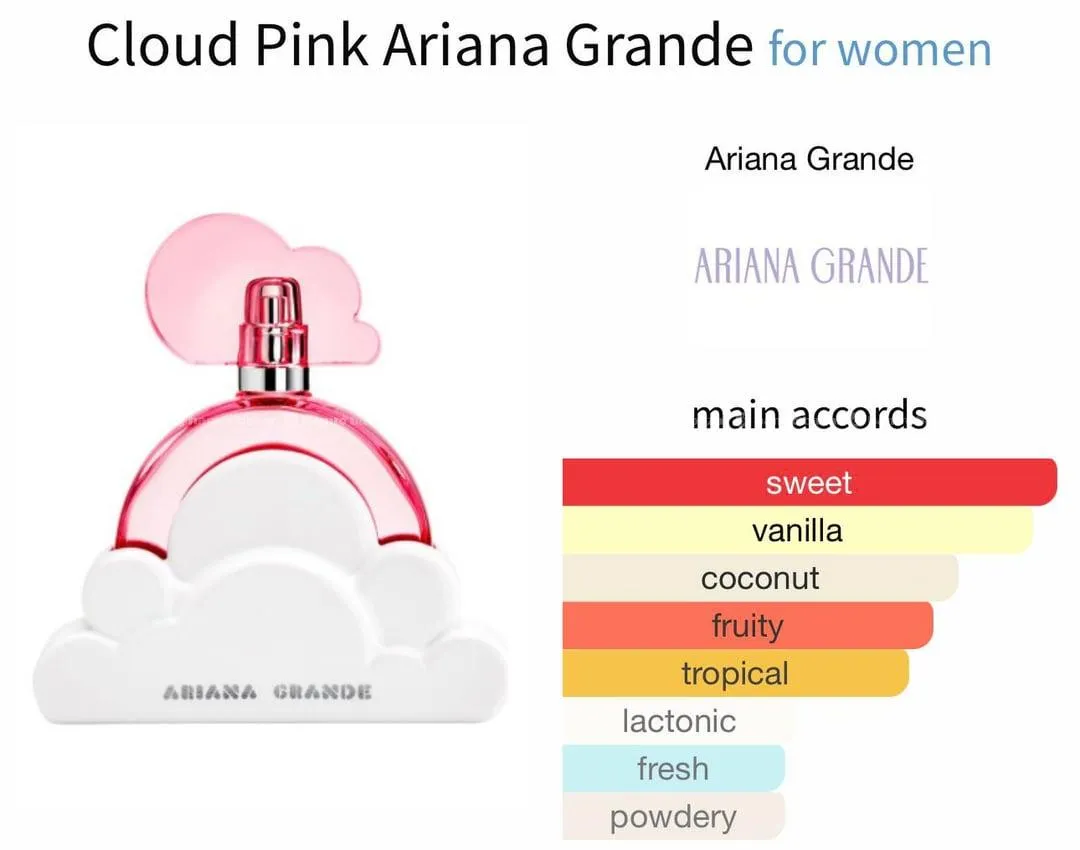 Cloud Pink Ariana Grande for women

ARIANA GRANDE

Ariana Grande

ARIANA GRANDE

main accords

sweet
vanilla
coconut
fruity
tropical
lactonic
fresh
powdery